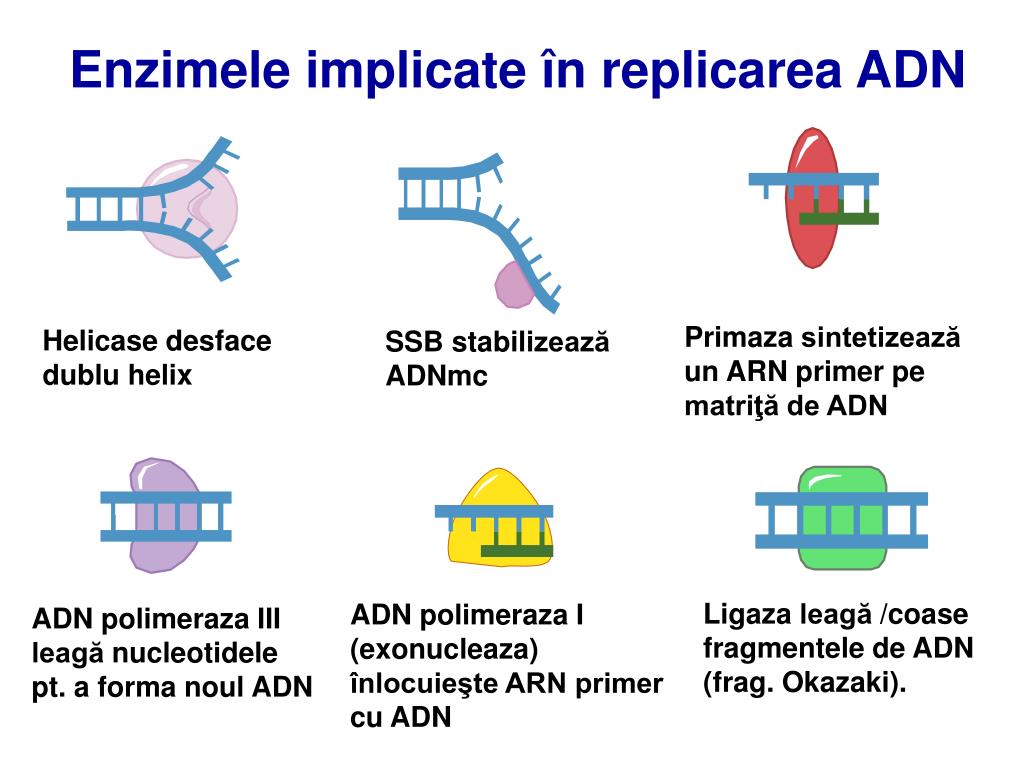 Enzimele implicate în replicarea ADN

Helicase desface dublu helix

SSB stabilizează ADNmc

Primaza sintetizează un ARN primer pe matriţă de ADN

ADN polimeraza III leagă nucleotidele pt. a forma noul ADN

ADN polimeraza I (exonucleaza) înlocuieşte ARN primer cu ADN

Ligaza leagă /coase fragmentele de ADN (frag. Okazaki).